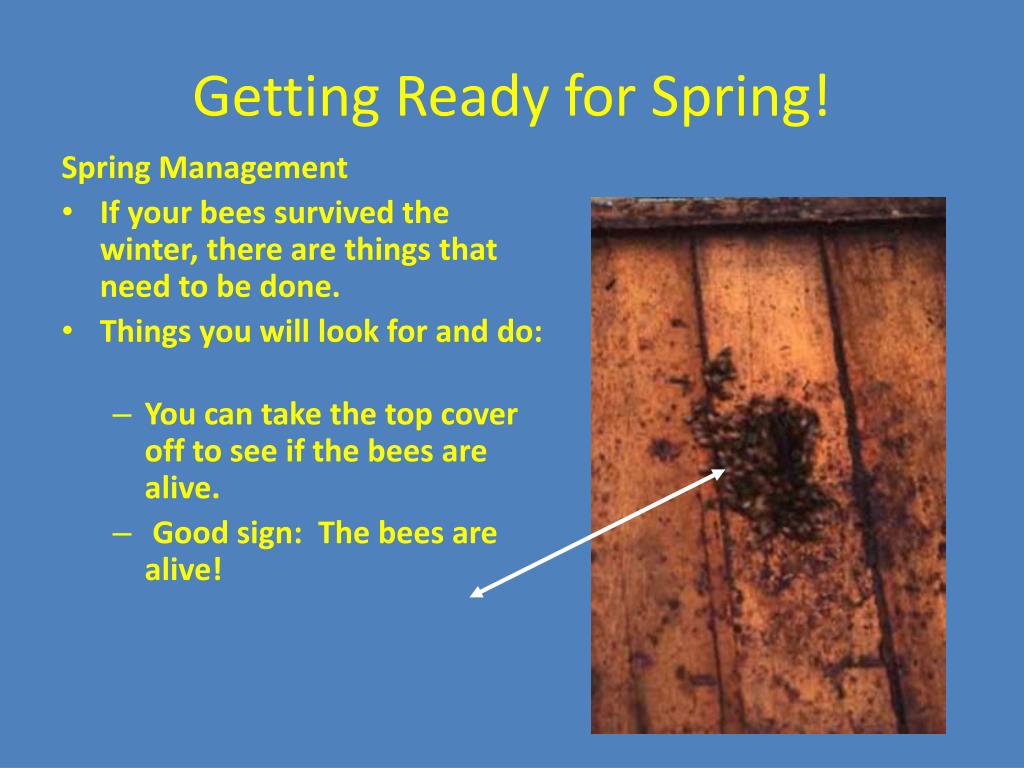 Getting Ready for Spring!

Spring Management

• If your bees survived the winter, there are things that need to be done.
• Things you will look for and do:

– You can take the top cover off to see if the bees are alive.
– Good sign: The bees are alive!